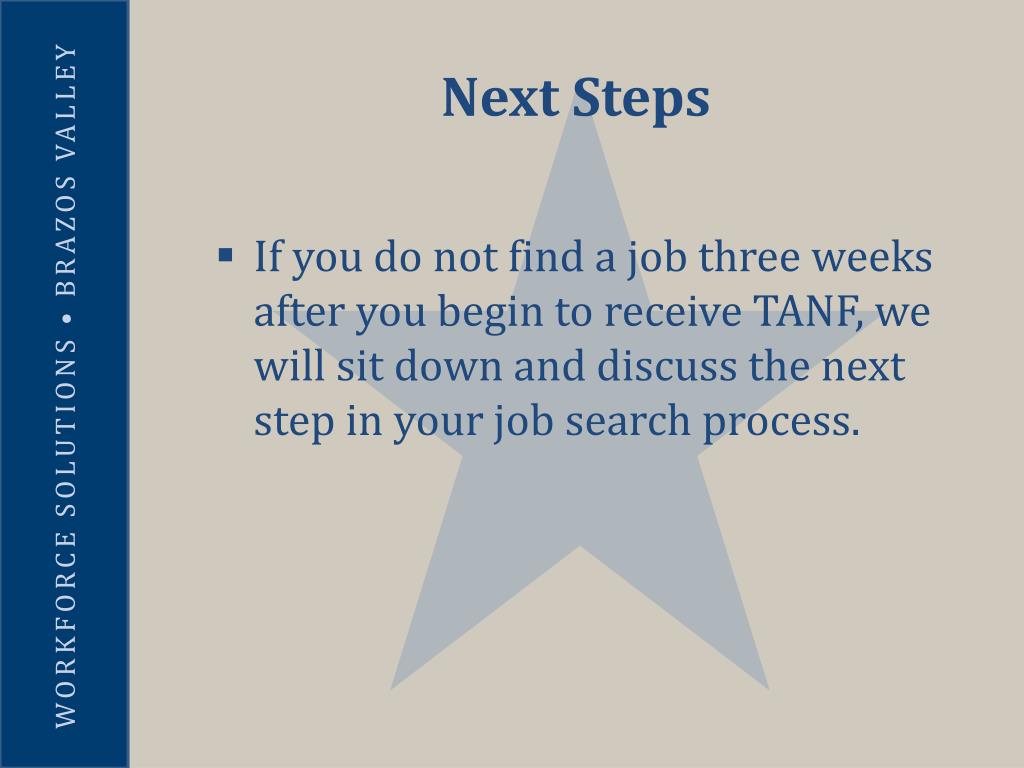 WORKFORCE SOLUTIONS • BRAZOS VALLEY

Next Steps

▪ If you do not find a job three weeks after you begin to receive TANF, we will sit down and discuss the next step in your job search process.